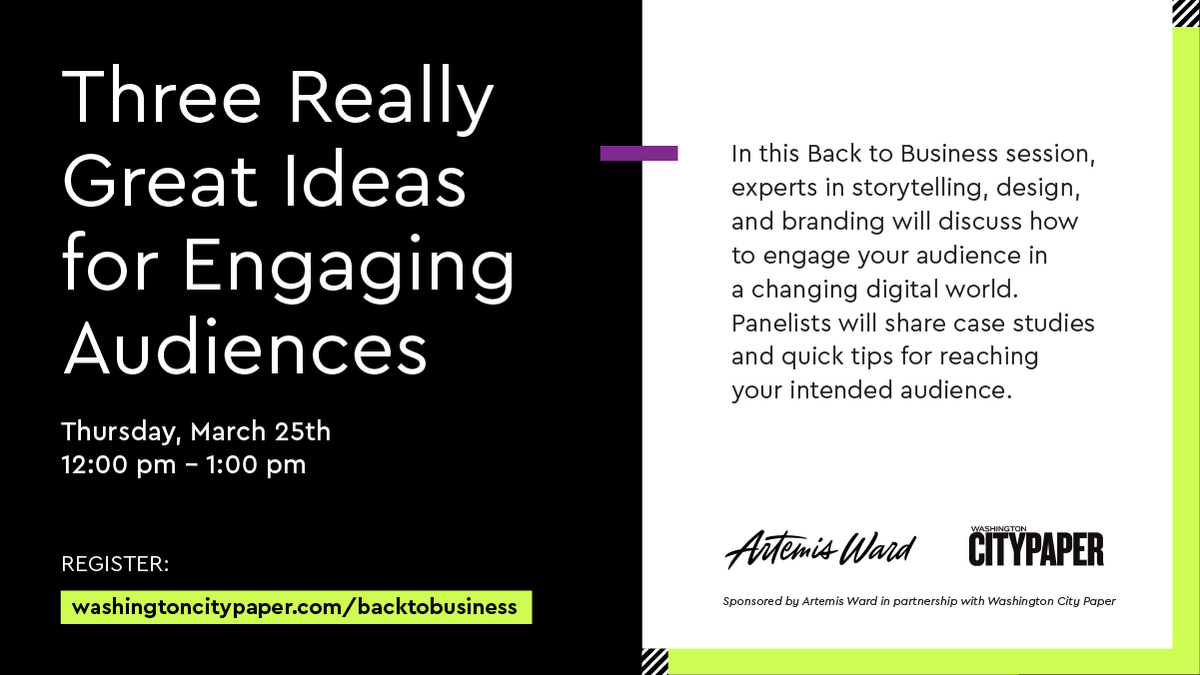 Three Really Great Ideas for Engaging Audiences

Thursday, March 25th
12:00 pm – 1:00 pm

REGISTER:
washingtoncitypaper.com/backtobusiness

In this Back to Business session, experts in storytelling, design, and branding will discuss how to engage your audience in a changing digital world. Panelists will share case studies and quick tips for reaching your intended audience.

Artemis Ward

WASHINGTON CITYPAPER

Sponsored by Artemis Ward in partnership with Washington City Paper